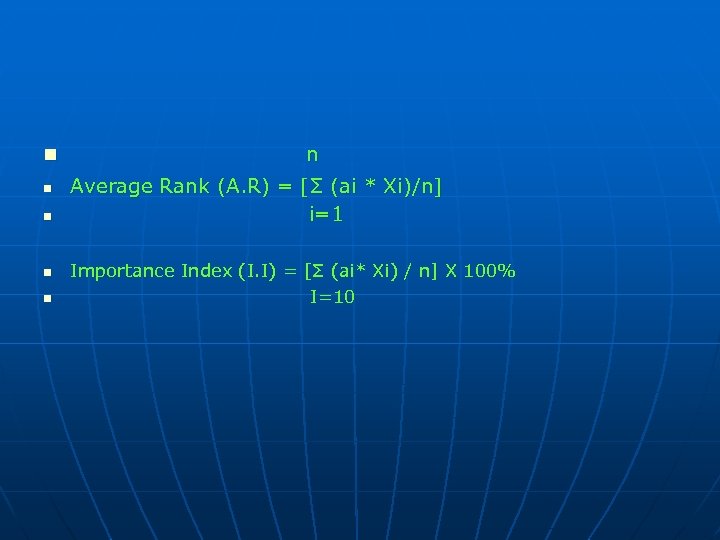 n

Average Rank (A.R) = [Σ (ai * Xi)/n]

i=1

Importance Index (I.I) = [Σ (ai* Xi) / n] X 100%

I=10